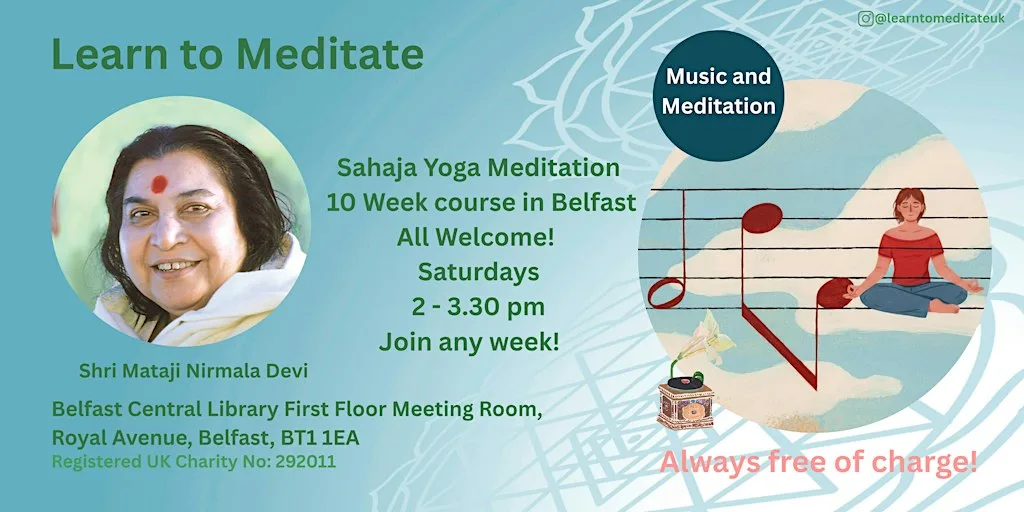 @learntomeditateuk

Learn to Meditate

Music and Meditation

Sahaja Yoga Meditation
10 Week course in Belfast
All Welcome!
Saturdays
2 - 3.30 pm
Join any week!

Shri Mataji Nirmala Devi

Belfast Central Library First Floor Meeting Room, Royal Avenue, Belfast, BT1 1EA
Registered UK Charity No: 292011

Always free of charge!